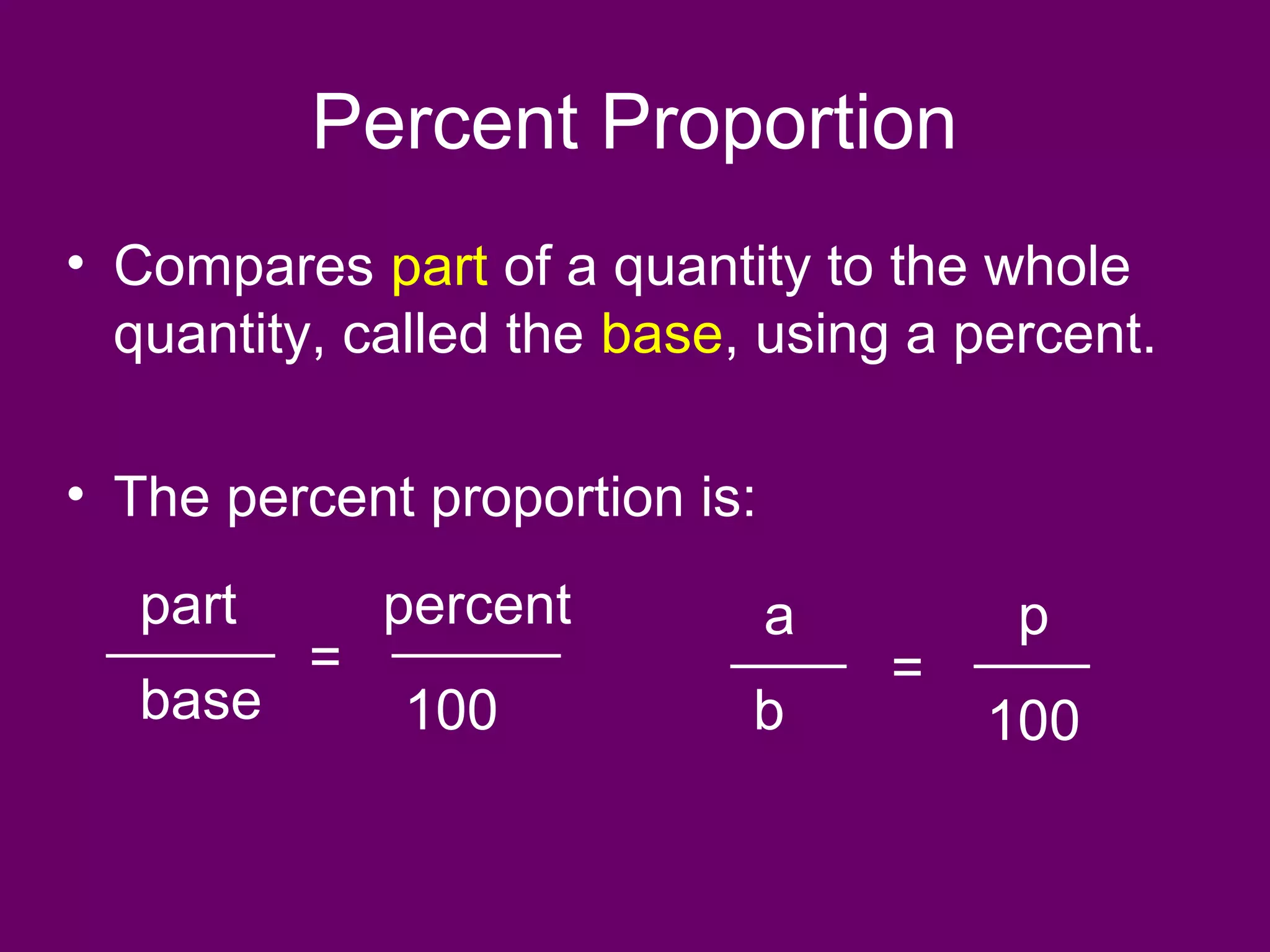 Percent Proportion

• Compares part of a quantity to the whole quantity, called the base, using a percent.

• The percent proportion is:

$\frac{\text{part}}{\text{base}} = \frac{\text{percent}}{100}$ $\frac{a}{b} = \frac{p}{100}$